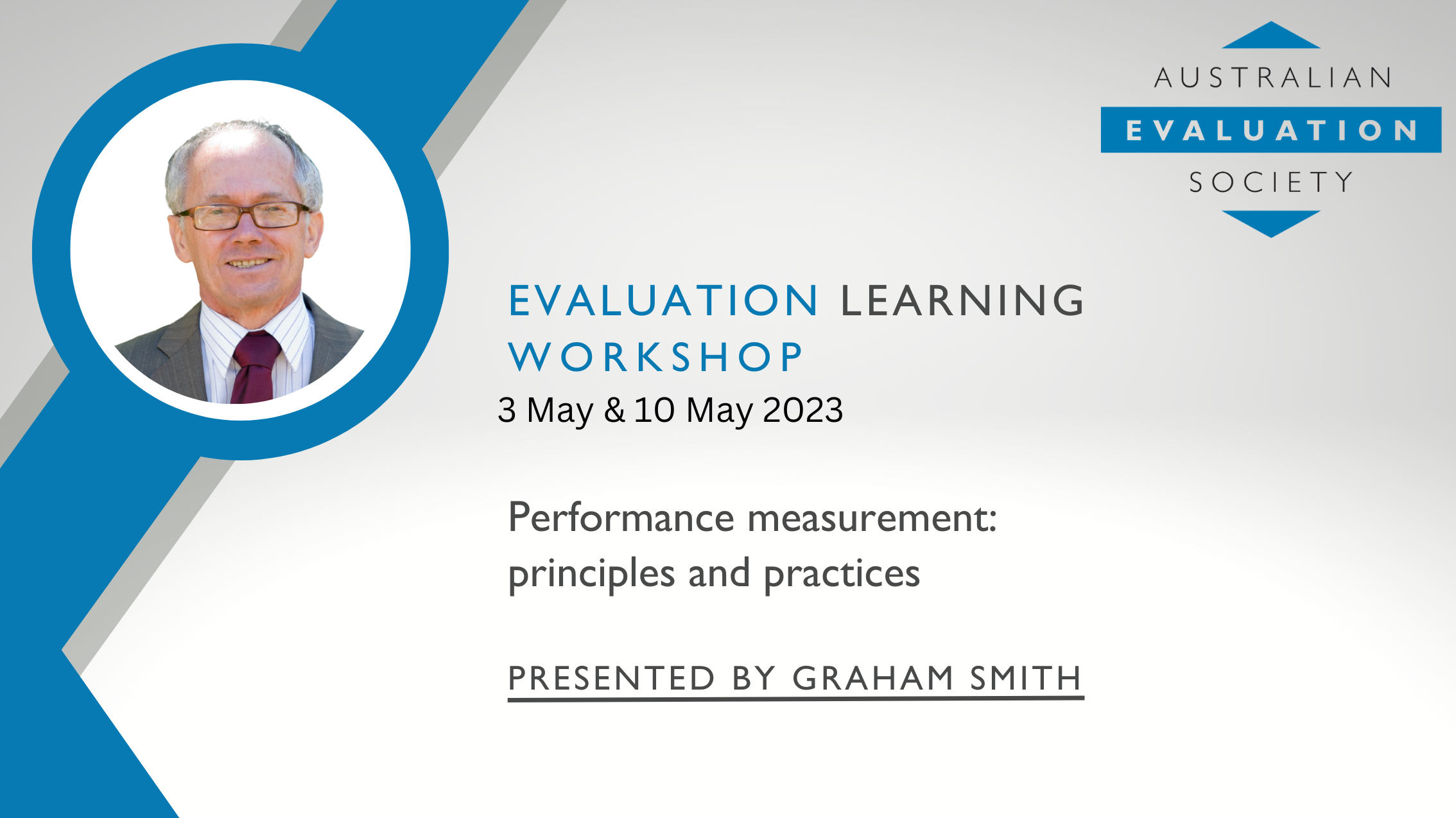 AUSTRALIAN
EVALUATION
SOCIETY

EVALUATION LEARNING WORKSHOP
3 May & 10 May 2023

Performance measurement: principles and practices

PRESENTED BY GRAHAM SMITH